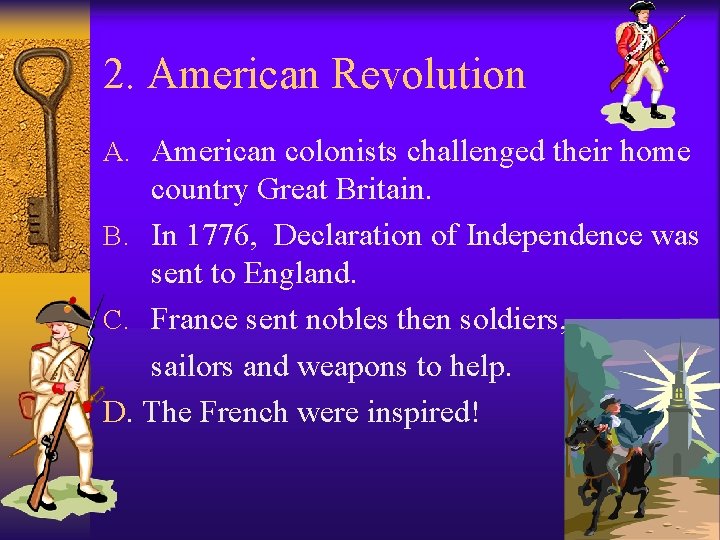 2. American Revolution

A. American colonists challenged their home country Great Britain.

B. In 1776, Declaration of Independence was sent to England.

C. France sent nobles then soldiers, sailors and weapons to help.

D. The French were inspired!